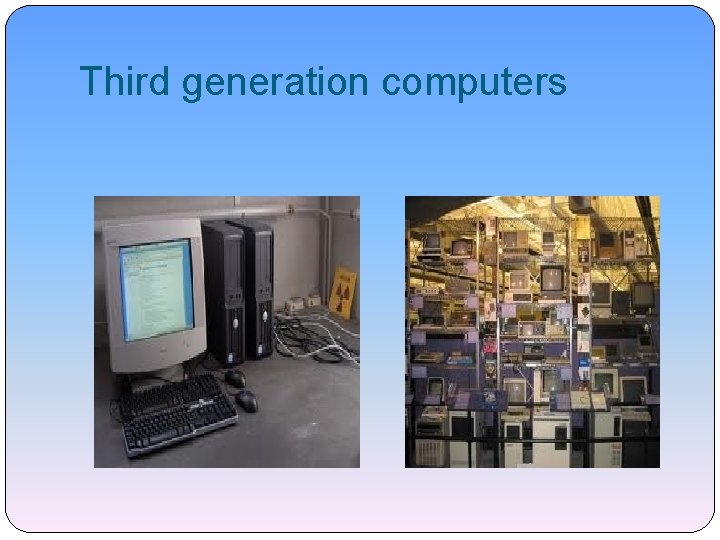 Third generation computers